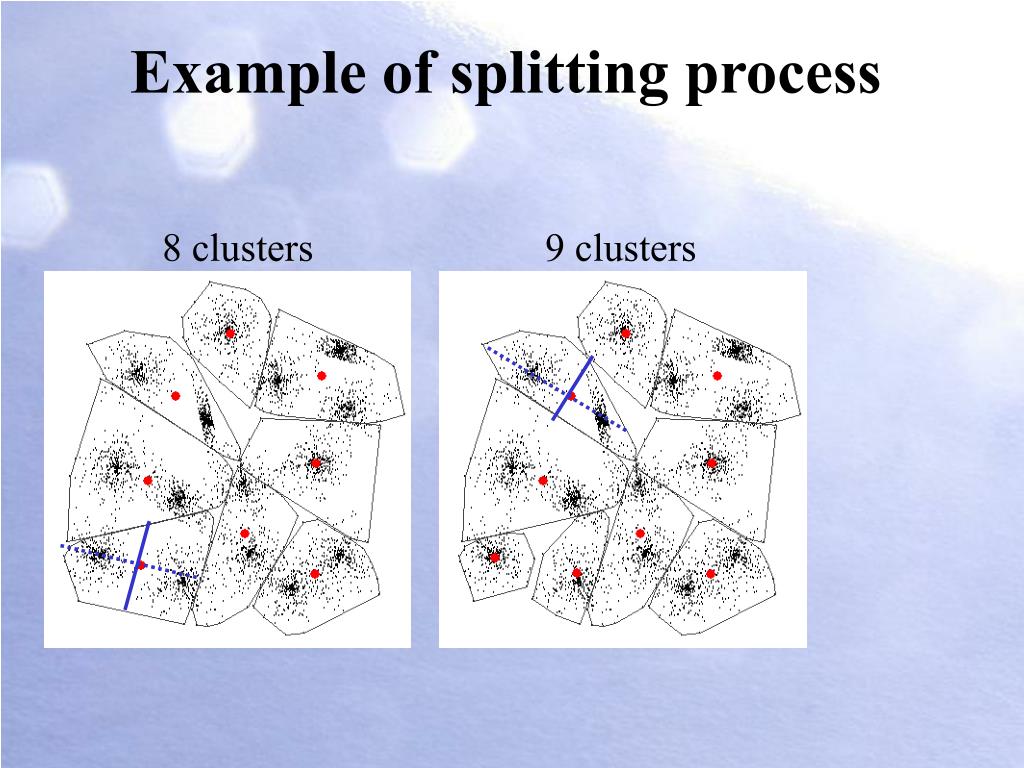 Example of splitting process

8 clusters

9 clusters